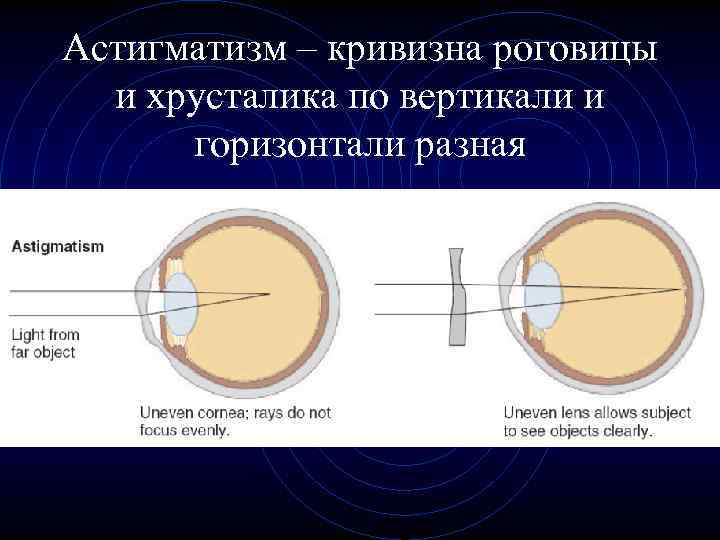 Астигматизм – кривизна роговицы и хрусталика по вертикали и горизонтали разная

Astigmatism

Light from far object

Uneven cornea; rays do not focus evenly.

Uneven lens allows subject to see objects clearly.